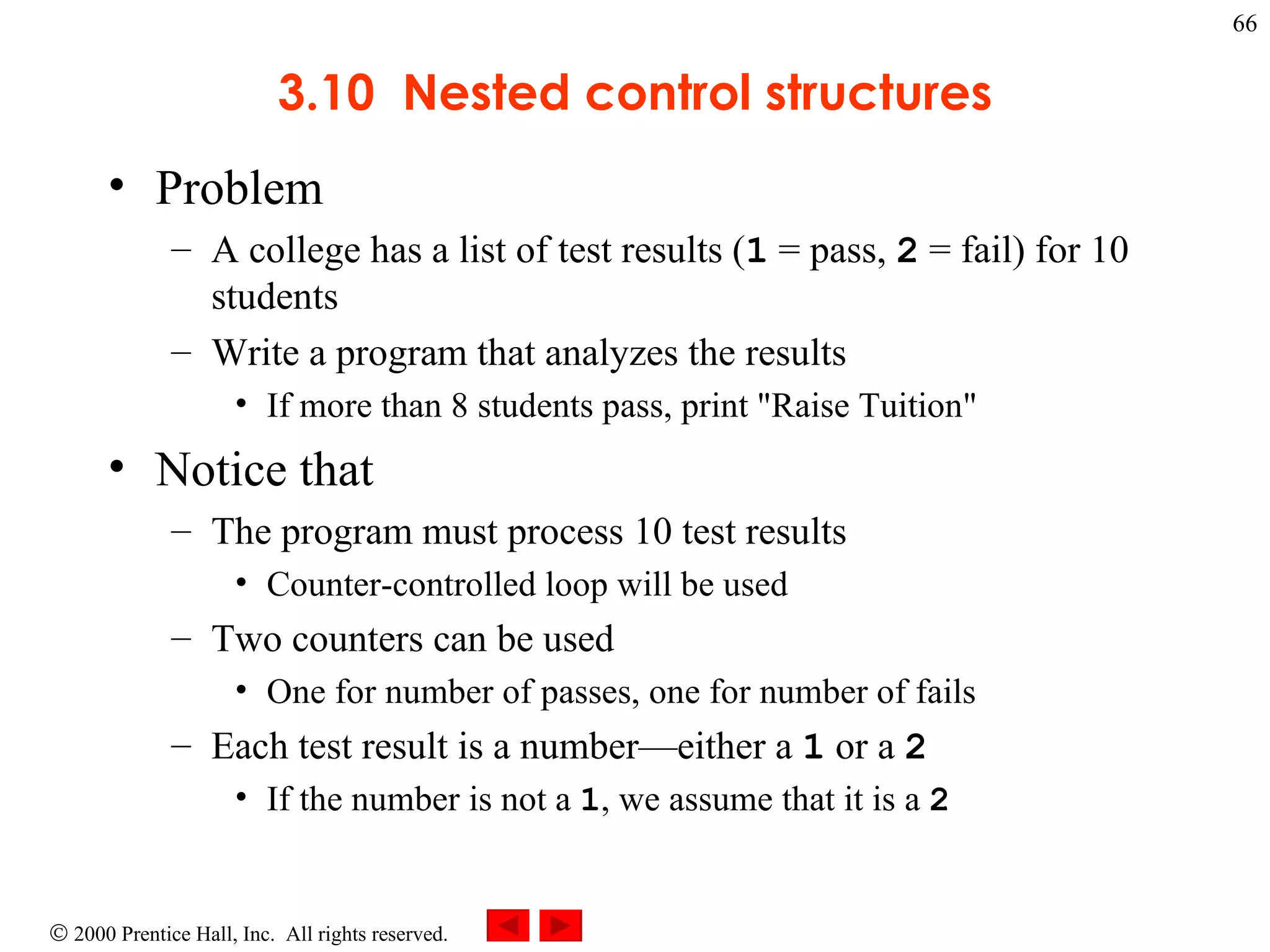 66

3.10 Nested control structures

• Problem
– A college has a list of test results (1 = pass, 2 = fail) for 10 students
– Write a program that analyzes the results
• If more than 8 students pass, print "Raise Tuition"

• Notice that
– The program must process 10 test results
• Counter-controlled loop will be used
– Two counters can be used
• One for number of passes, one for number of fails
– Each test result is a number—either a 1 or a 2
• If the number is not a 1, we assume that it is a 2

© 2000 Prentice Hall, Inc. All rights reserved.